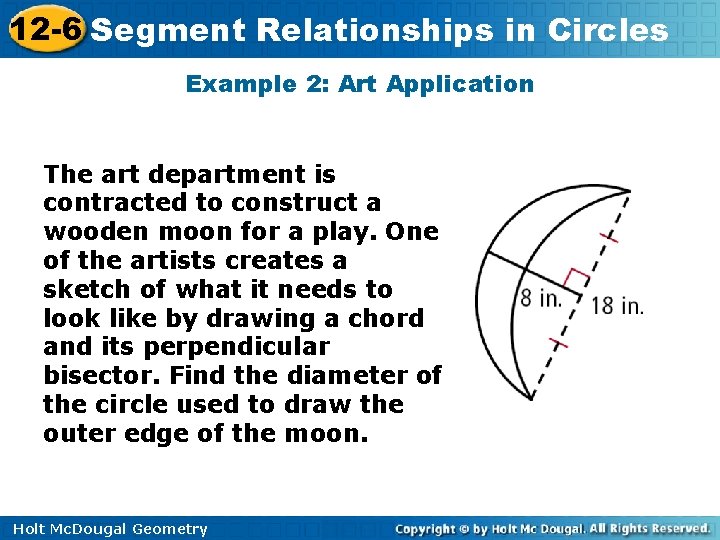 12-6 Segment Relationships in Circles

Example 2: Art Application

The art department is contracted to construct a wooden moon for a play. One of the artists creates a sketch of what it needs to look like by drawing a chord and its perpendicular bisector. Find the diameter of the circle used to draw the outer edge of the moon.

8 in.

18 in.

Holt McDougal Geometry

Copyright © by Holt Mc Dougal. All Rights Reserved.